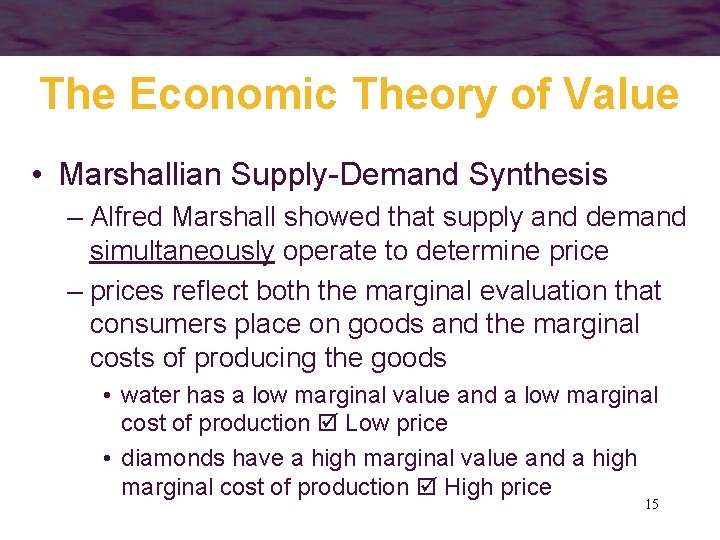 The Economic Theory of Value

• Marshallian Supply-Demand Synthesis

– Alfred Marshall showed that supply and demand simultaneously operate to determine price

– prices reflect both the marginal evaluation that consumers place on goods and the marginal costs of producing the goods

• water has a low marginal value and a low marginal cost of production ☑ Low price

• diamonds have a high marginal value and a high marginal cost of production ☑ High price

15